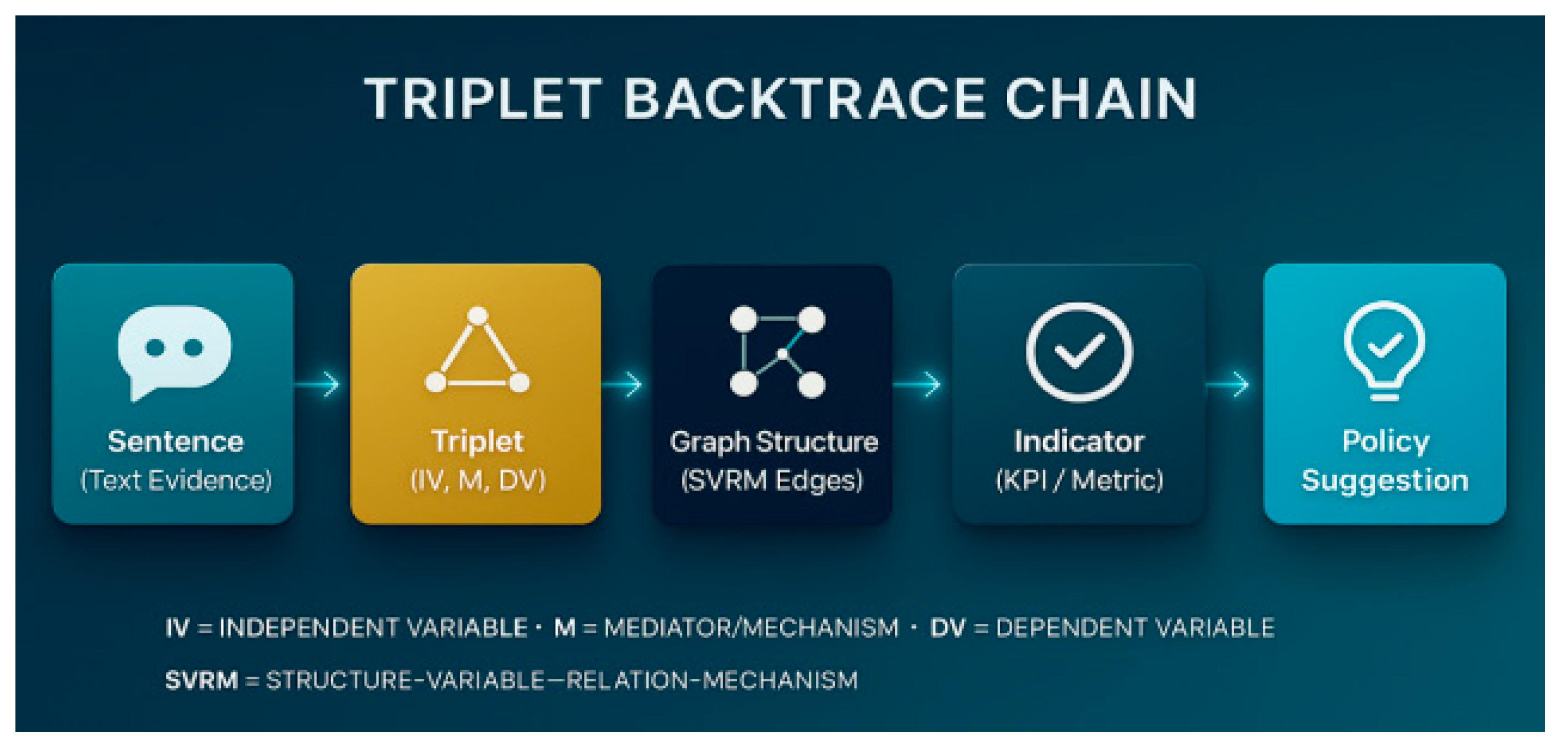 TRIPLET BACKTRACE CHAIN

Sentence
(Text Evidence)

Triplet
(IV, M, DV)

Graph Structure
(SVRM Edges)

Indicator
(KPI / Metric)

Policy
Suggestion

IV = INDEPENDENT VARIABLE · M = MEDIATOR/MECHANISM · DV = DEPENDENT VARIABLE

SVRM = STRUCTURE-VARIABLE—RELATION-MECHANISM